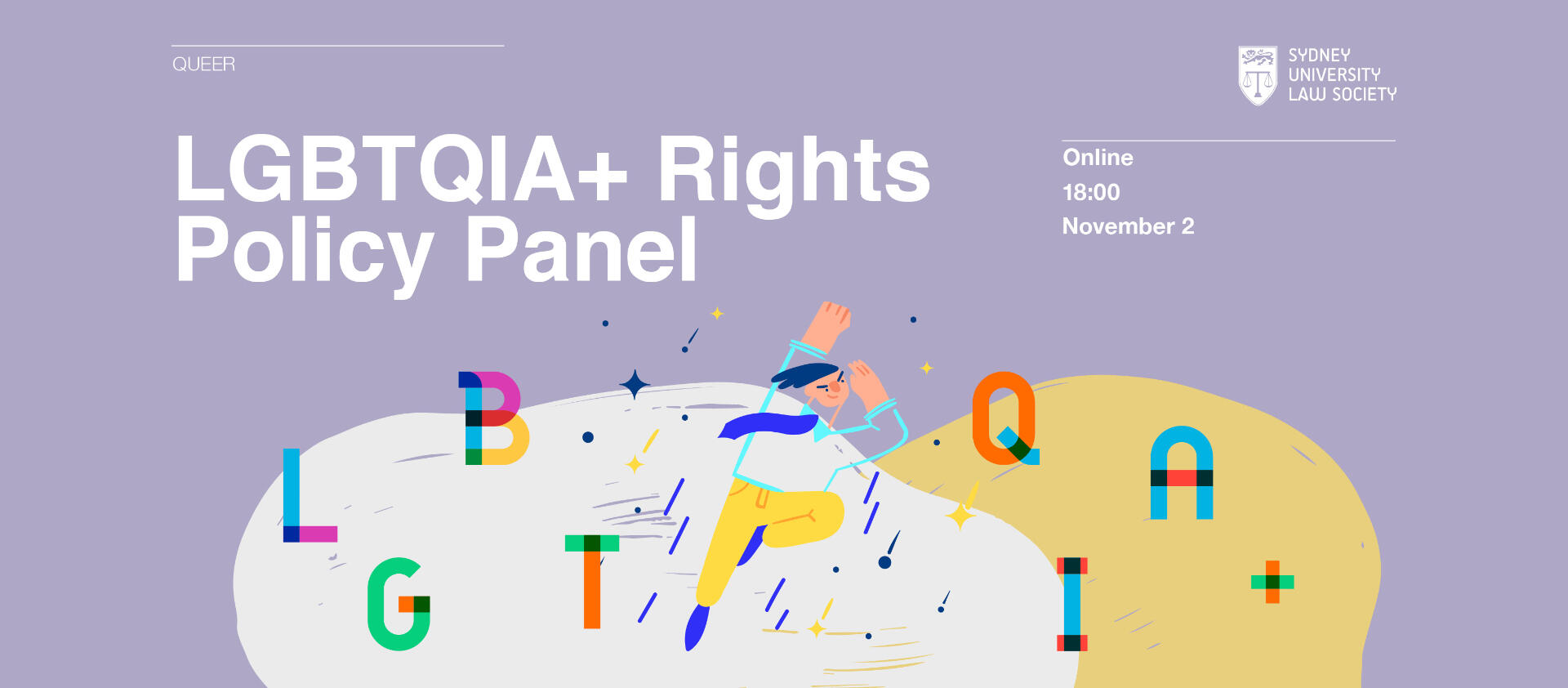 QUEER

SYDNEY UNIVERSITY LAW SOCIETY

LGBTQIA+ Rights Policy Panel

Online
18:00
November 2

L B G T Q I A +